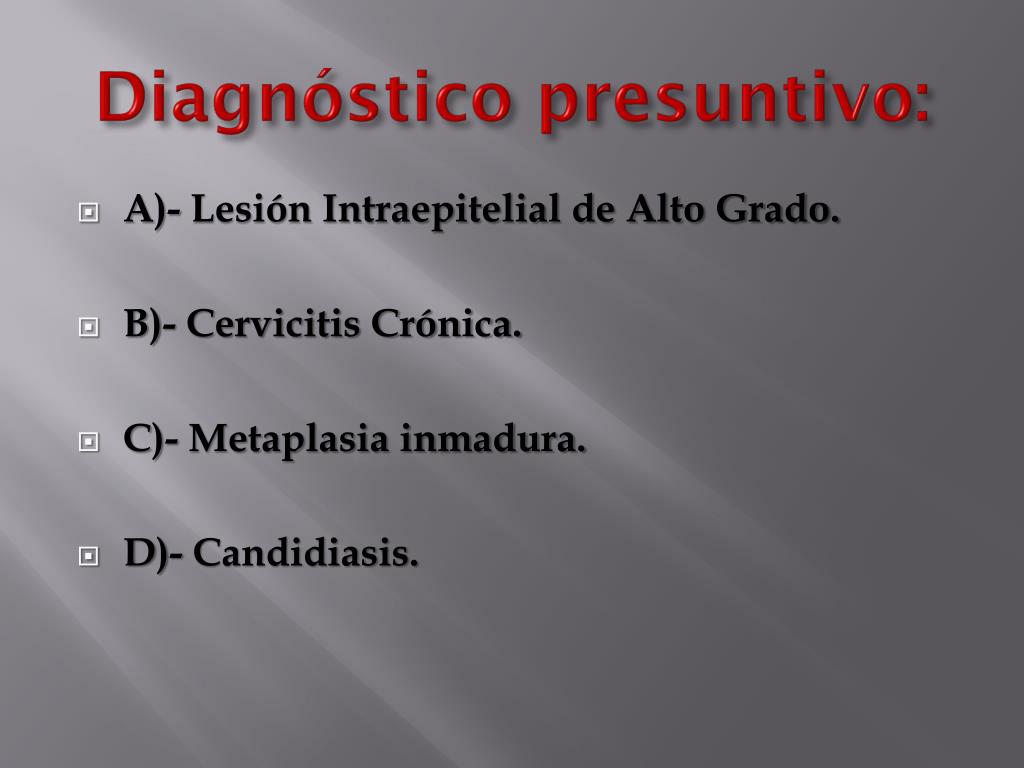 Diagnóstico presuntivo:

A)- Lesión Intraepitelial de Alto Grado.

B)- Cervicitis Crónica.

C)- Metaplasia inmadura.

D)- Candidiasis.